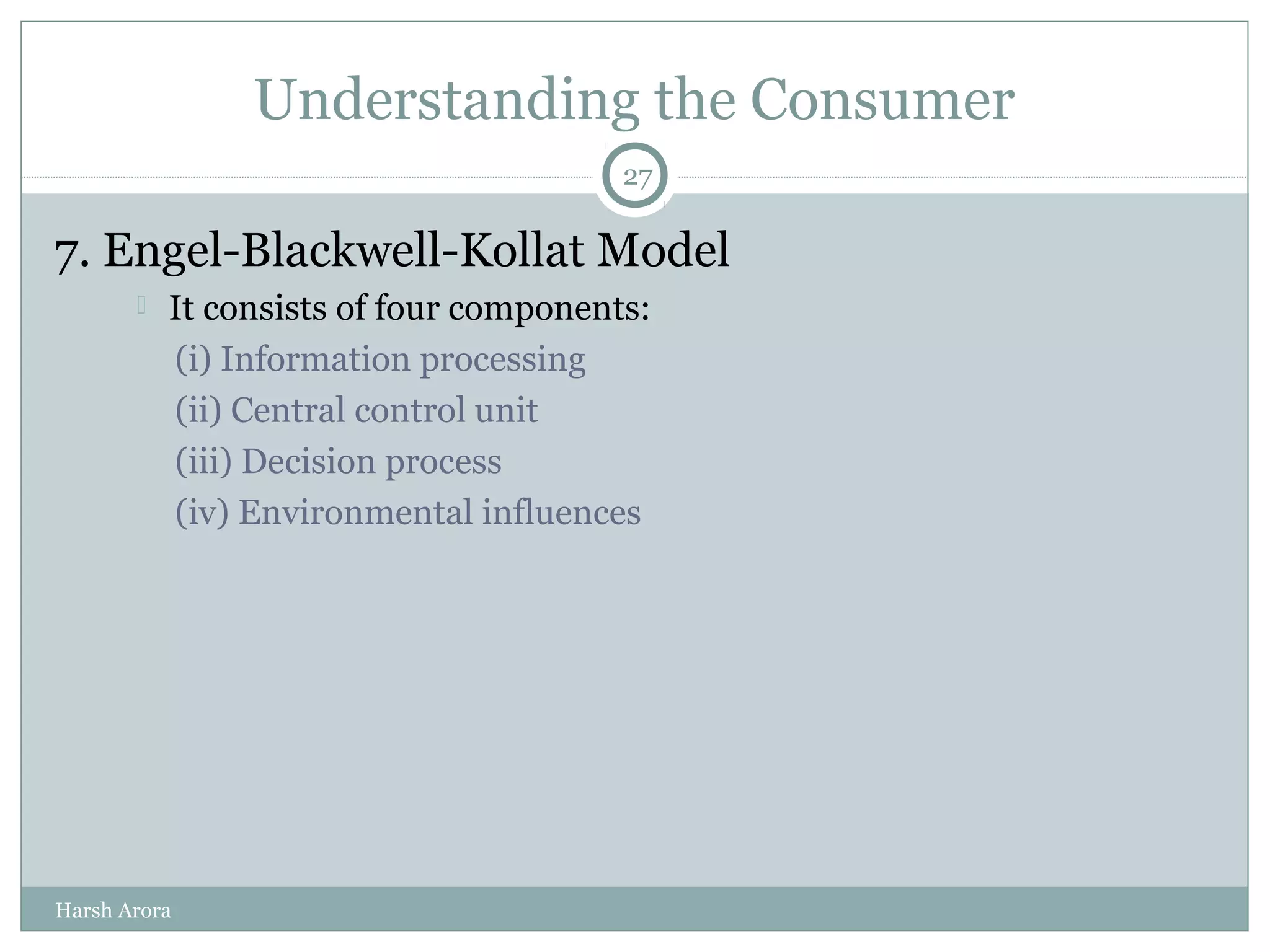 Understanding the Consumer

27

7. Engel-Blackwell-Kollat Model

It consists of four components:

(i) Information processing

(ii) Central control unit

(iii) Decision process

(iv) Environmental influences

Harsh Arora